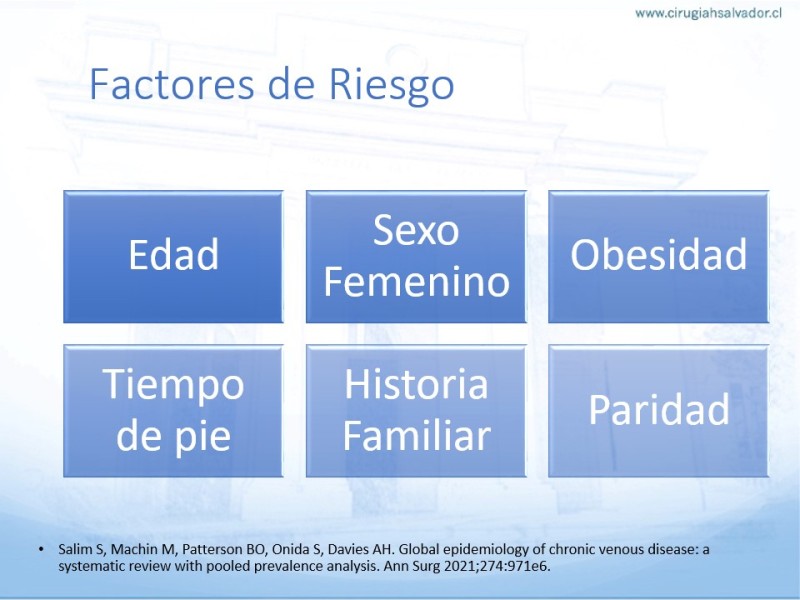 www.cirugiahsalvador.cl

Factores de Riesgo

Edad

Sexo Femenino

Obesidad

Tiempo de pie

Historia Familiar

Paridad

• Salim S, Machin M, Patterson BO, Onida S, Davies AH. Global epidemiology of chronic venous disease: a systematic review with pooled prevalence analysis. Ann Surg 2021;274:971e6.